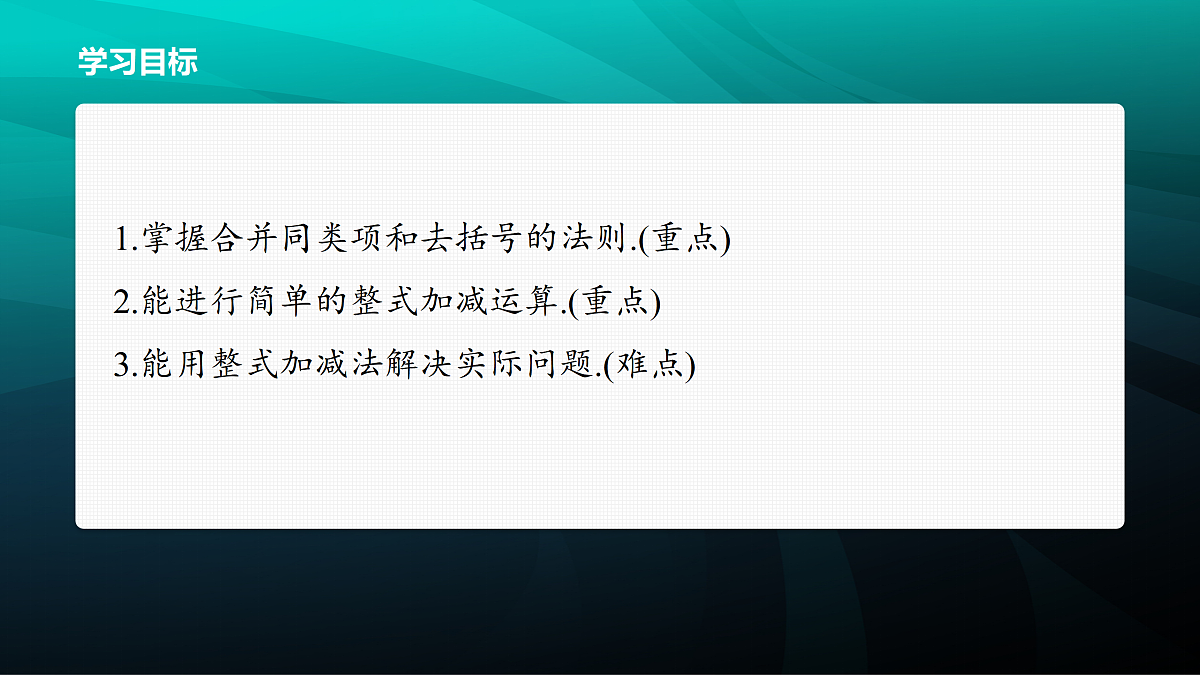 学习目标

1.掌握合并同类项和去括号的法则.(重点)

2.能进行简单的整式加减运算.(重点)

3.能用整式加减法解决实际问题.(难点)